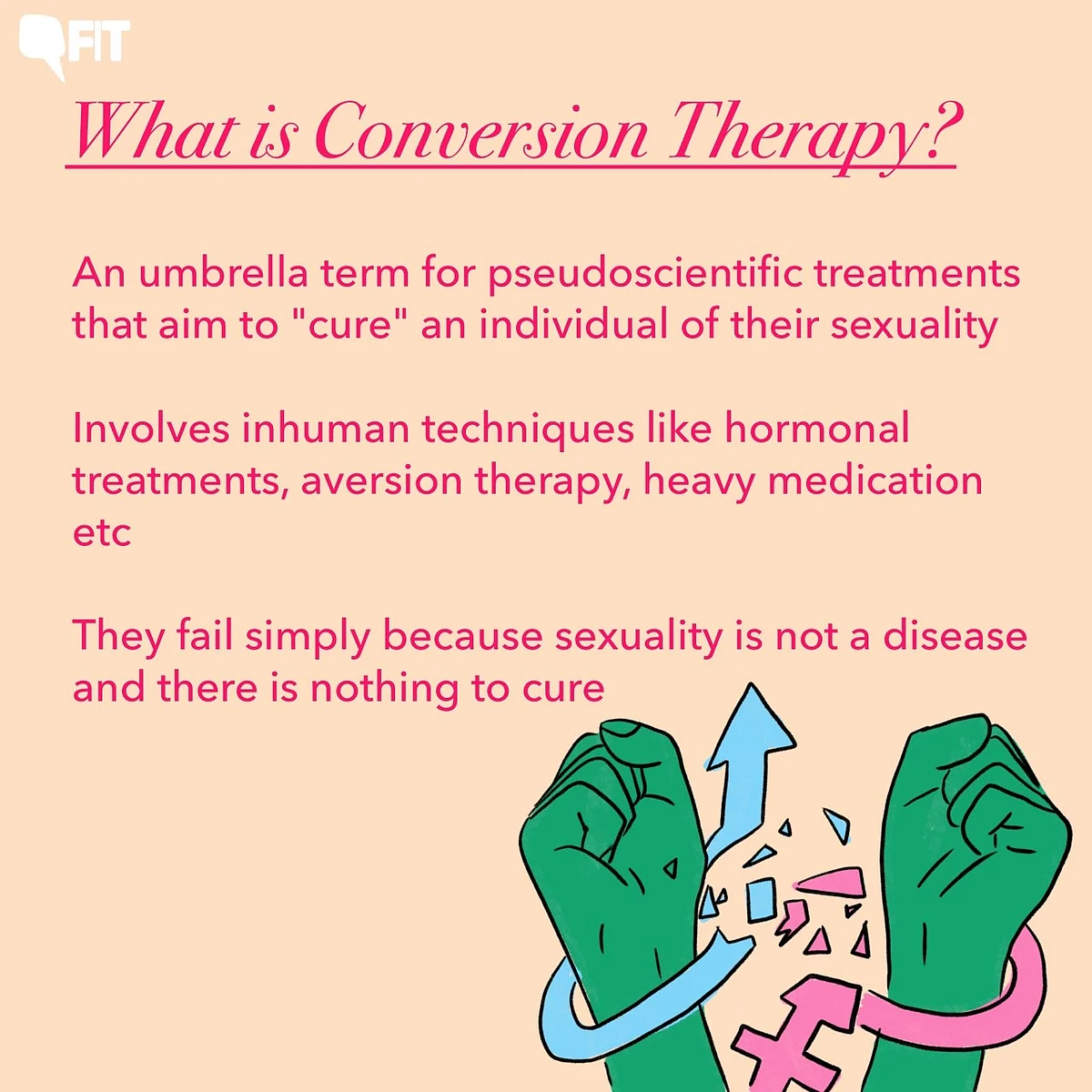 FIT

What is Conversion Therapy?

An umbrella term for pseudoscientific treatments that aim to "cure" an individual of their sexuality

Involves inhuman techniques like hormonal treatments, aversion therapy, heavy medication etc

They fail simply because sexuality is not a disease and there is nothing to cure